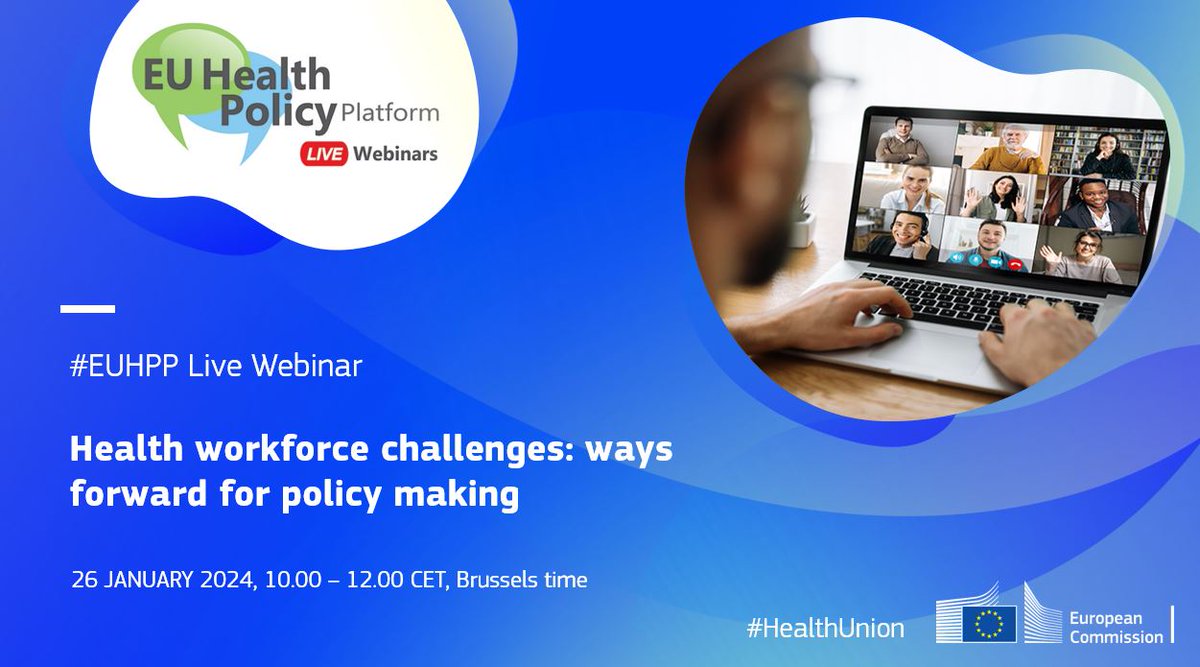 EU Health Policy Platform
LIVE Webinars

#EUHPP Live Webinar

Health workforce challenges: ways forward for policy making

26 JANUARY 2024, 10.00 – 12.00 CET, Brussels time

#HealthUnion

European Commission